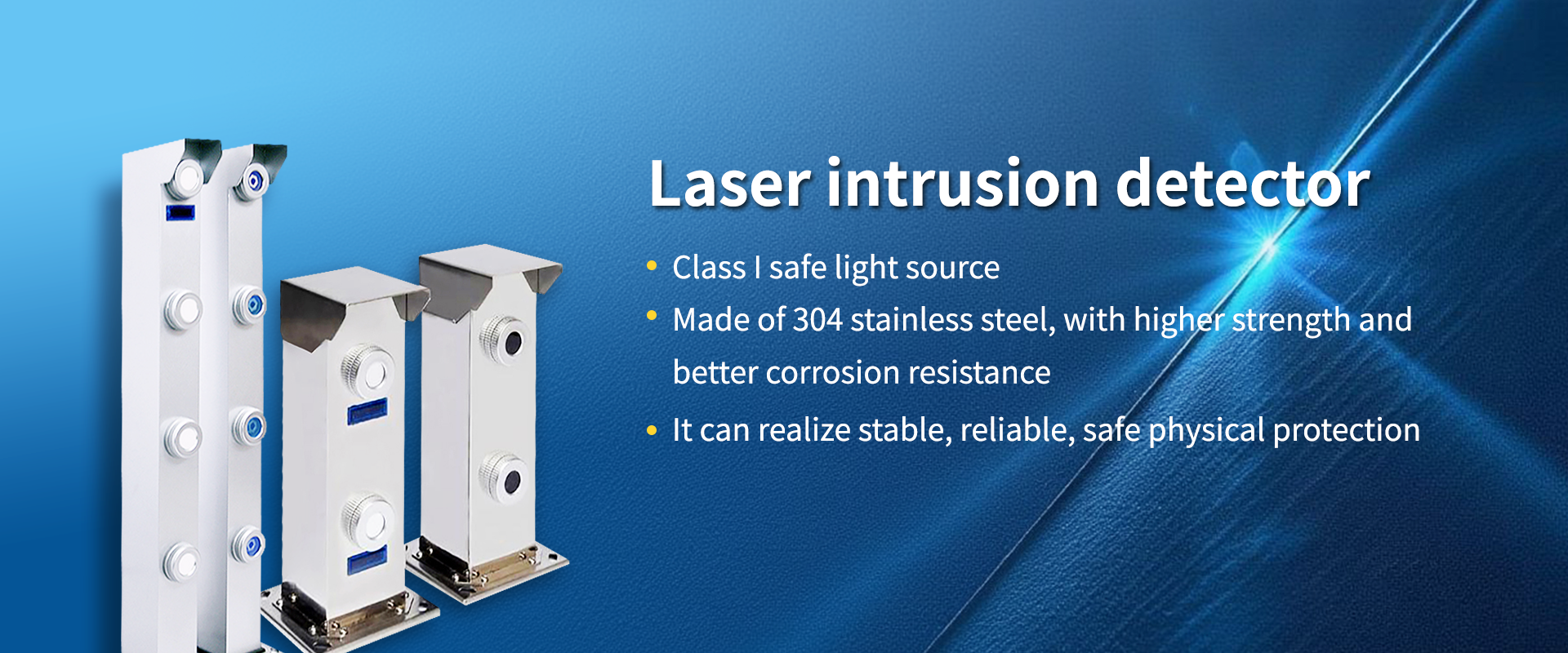 Laser intrusion detector

• Class I safe light source
• Made of 304 stainless steel, with higher strength and better corrosion resistance
• It can realize stable, reliable, safe physical protection